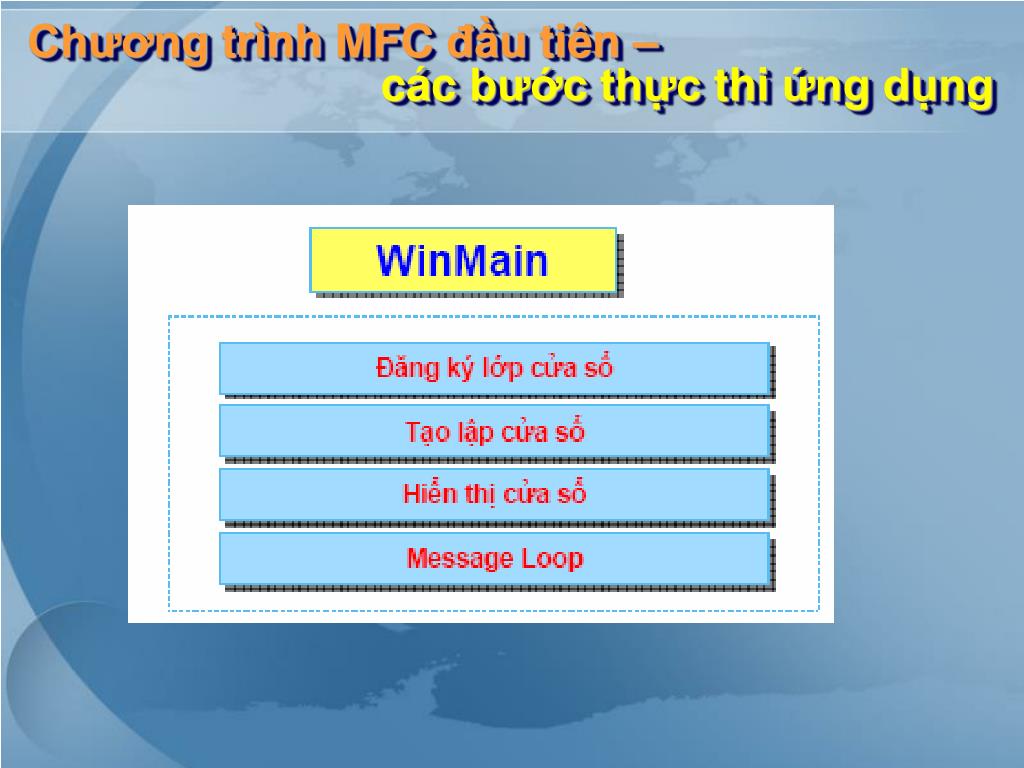 Chương trình MFC đầu tiên – các bước thực thi ứng dụng

WinMain

Đăng ký lớp cửa sổ

Tạo lập cửa sổ

Hiển thị cửa sổ

Message Loop